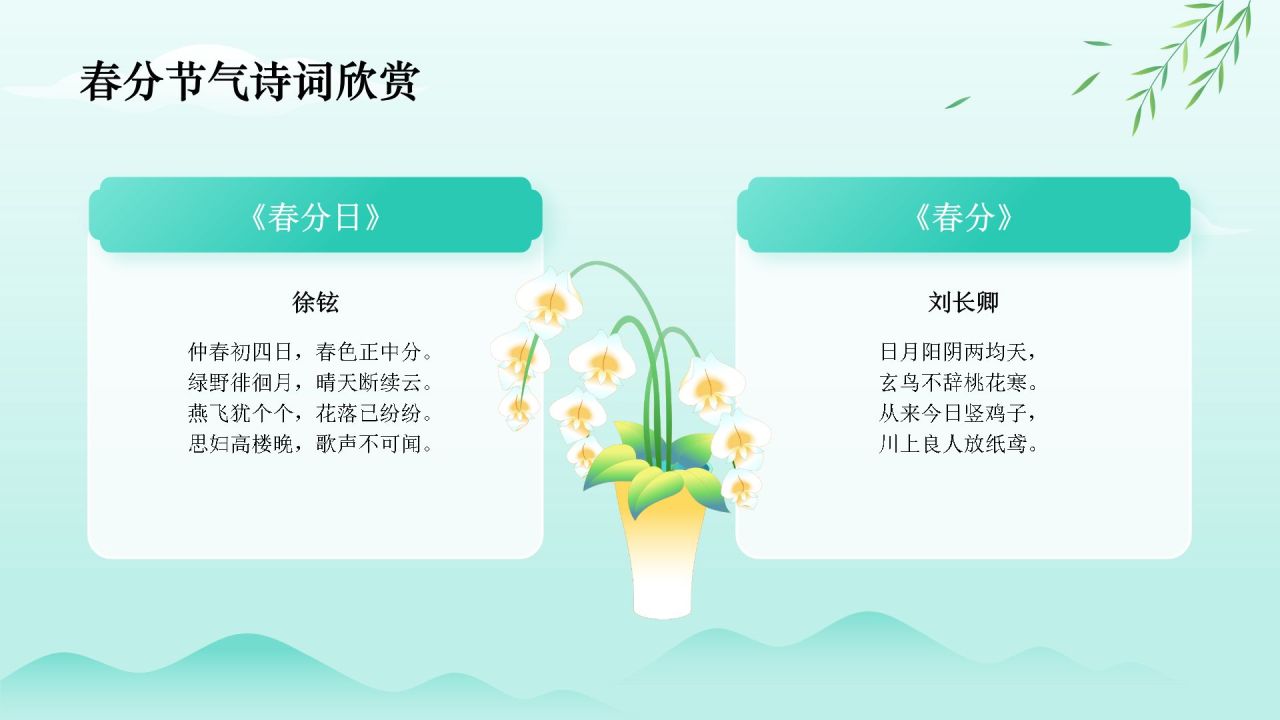 春分节气诗词欣赏

《春分日》

徐铉

仲春初四日，春色正中分。
绿野徘徊月，晴天断续云。
燕飞犹个个，花落已纷纷。
思妇高楼晚，歌声不可闻。

《春分》

刘长卿

日月阳阴两均天，
玄鸟不辞桃花寒。
从来今日竖鸡子，
川上良人放纸鸢。